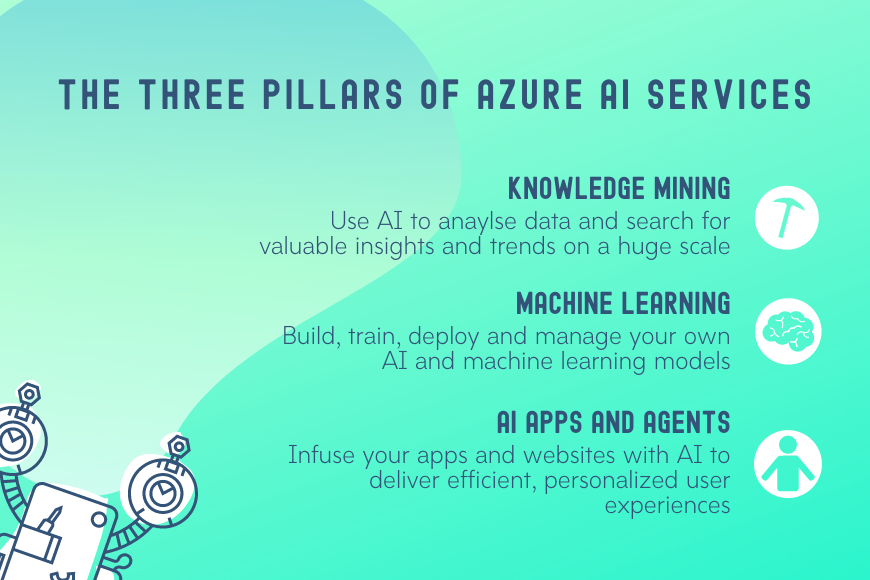 THE THREE PILLARS OF AZURE AI SERVICES

KNOWLEDGE MINING
Use AI to anaylse data and search for valuable insights and trends on a huge scale

MACHINE LEARNING
Build, train, deploy and manage your own AI and machine learning models

AI APPS AND AGENTS
Infuse your apps and websites with AI to deliver efficient, personalized user experiences